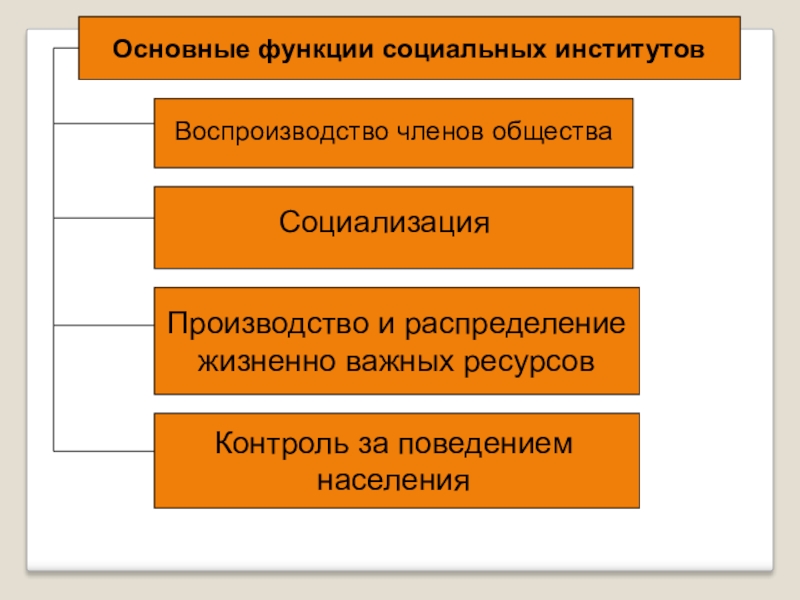 Основные функции социальных институтов

Воспроизводство членов общества

Социализация

Производство и распределение жизненно важных ресурсов

Контроль за поведением населения